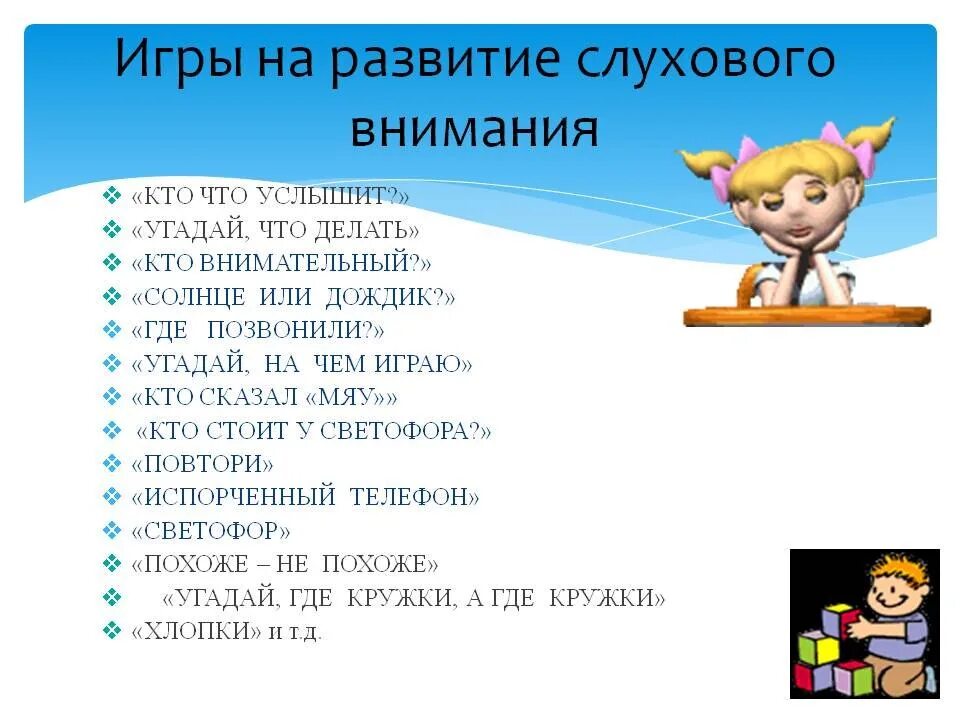 Игры на развитие слухового внимания

❖ «КТО ЧТО УСЛЫШИТ?»
❖ «УГАДАЙ, ЧТО ДЕЛАТЬ»
❖ «КТО ВНИМАТЕЛЬНЫЙ?»
❖ «СОЛНЦЕ ИЛИ ДОЖДИК?»
❖ «ГДЕ ПОЗВОНИЛИ?»
❖ «УГАДАЙ, НА ЧЕМ ИГРАЮ»
❖ «КТО СКАЗАЛ «МЯУ»»
❖ «КТО СТОИТ У СВЕТОФОРА?»
❖ «ПОВТОРИ»
❖ «ИСПОРЧЕННЫЙ ТЕЛЕФОН»
❖ «СВЕТОФОР»
❖ «ПОХОЖЕ – НЕ ПОХОЖЕ»
❖ «УГАДАЙ, ГДЕ КРУЖКИ, А ГДЕ КРУЖКИ»
❖ «ХЛОПКИ» и т.д.